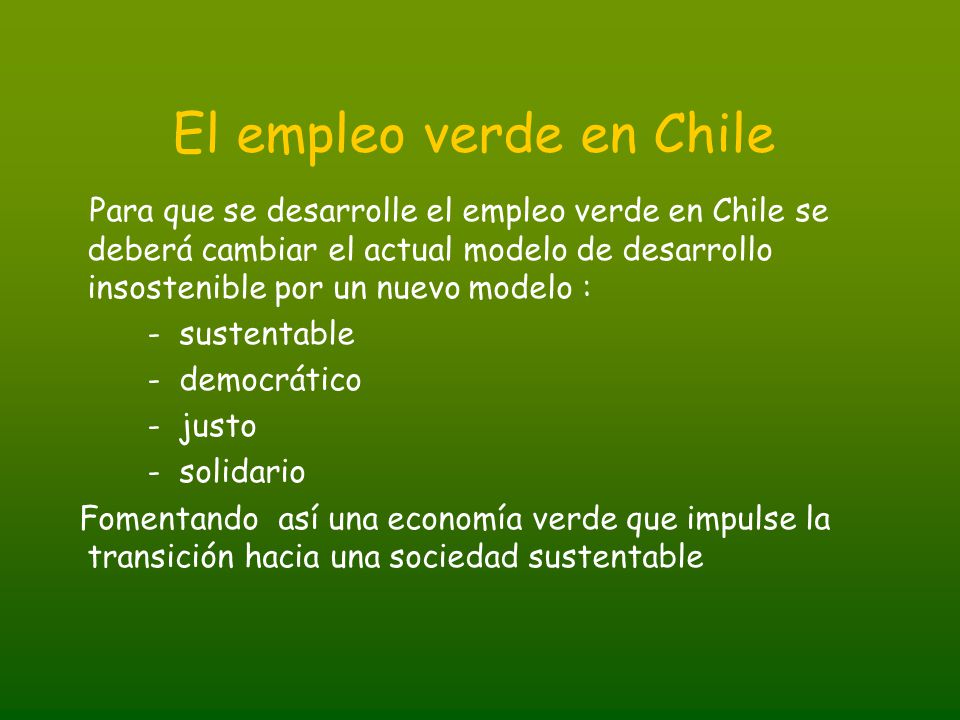 El empleo verde en Chile

Para que se desarrolle el empleo verde en Chile se deberá cambiar el actual modelo de desarrollo insostenible por un nuevo modelo :

- sustentable
- democrático
- justo
- solidario

Fomentando así una economía verde que impulse la transición hacia una sociedad sustentable